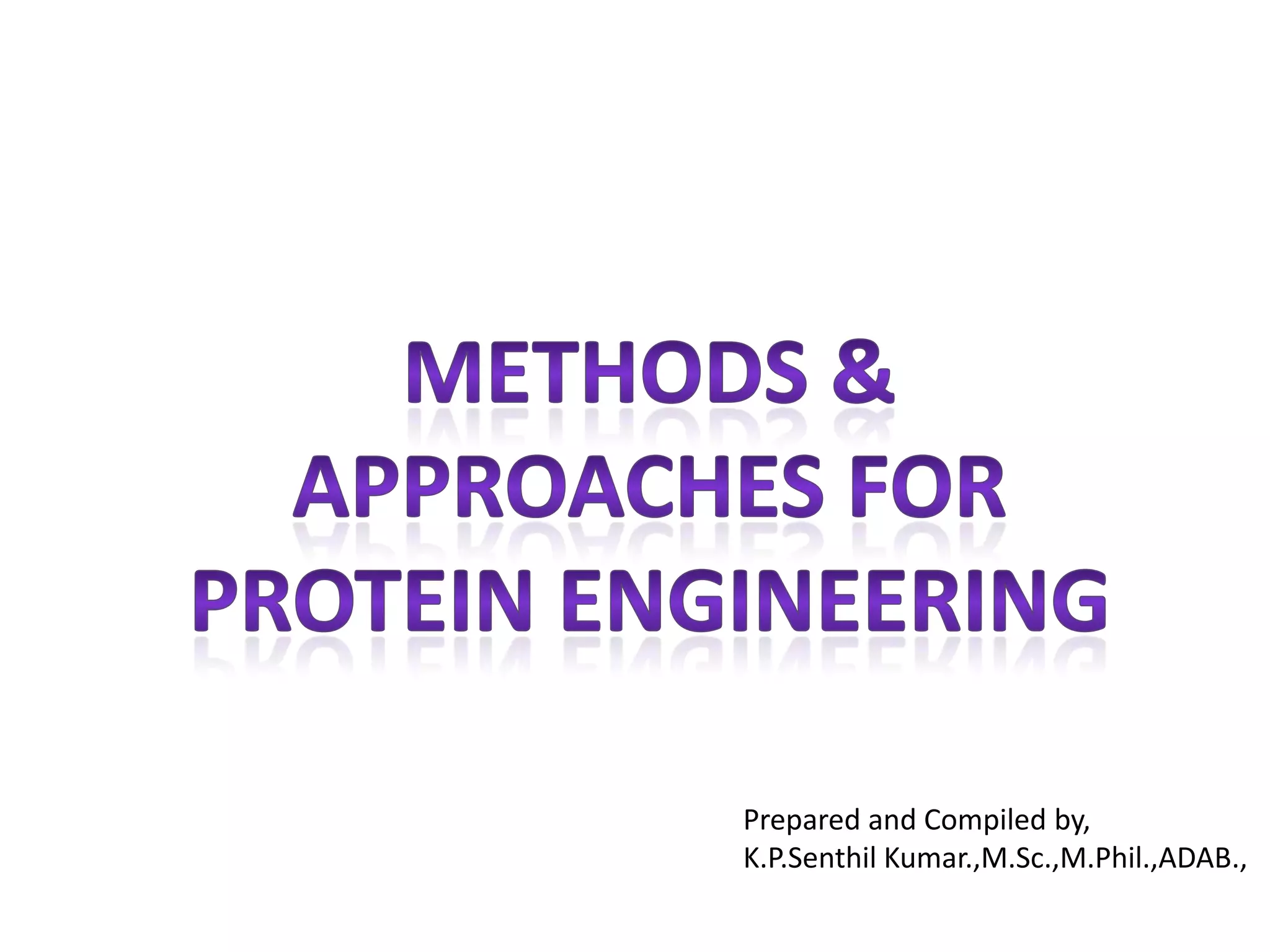 METHODS & APPROACHES FOR PROTEIN ENGINEERING

Prepared and Compiled by,
K.P.Senthil Kumar.,M.Sc.,M.Phil.,ADAB.,